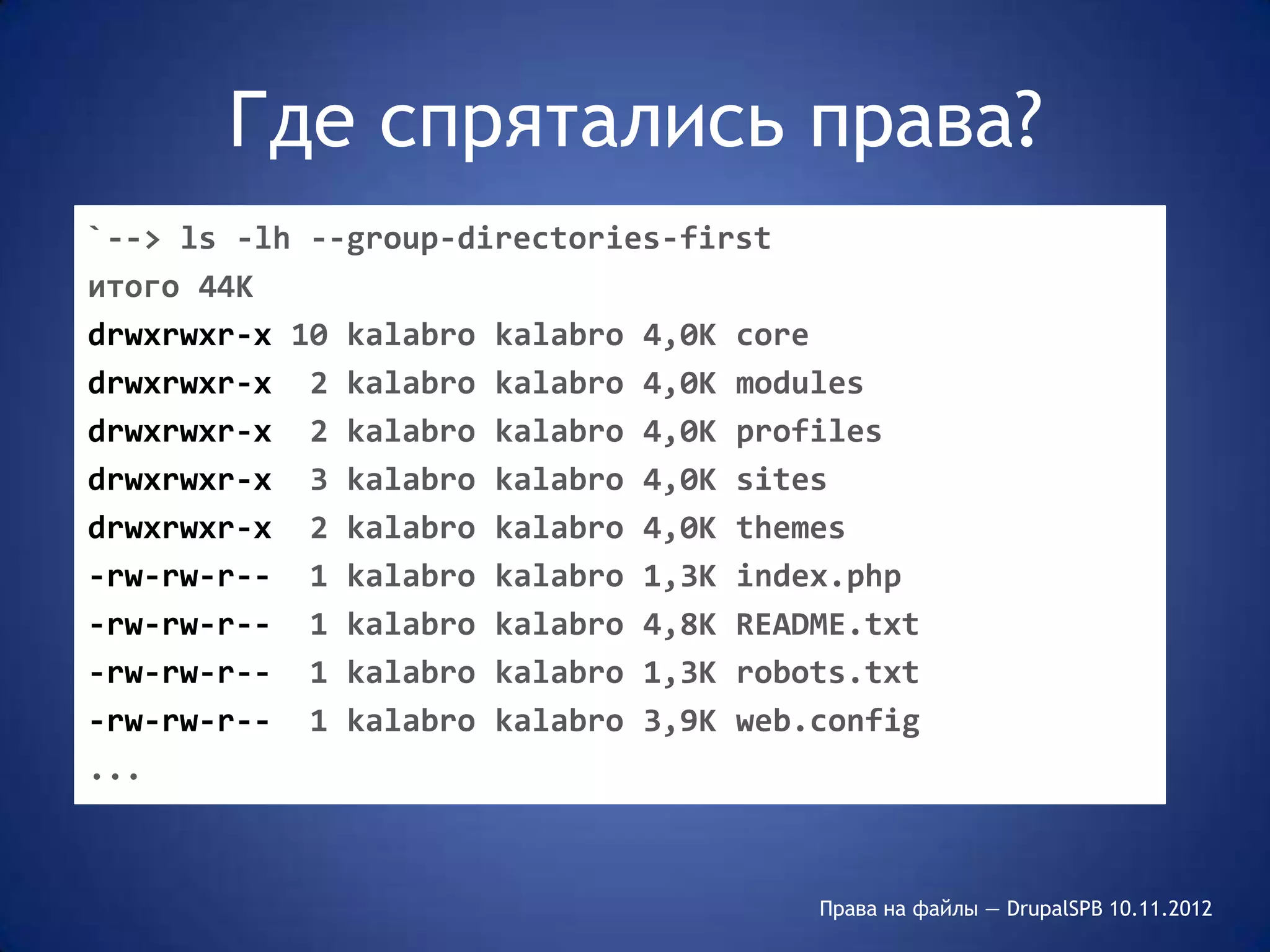 Где спрятались права?

`--> ls -lh --group-directories-first
итого 44K
drwxrwxr-x 10 kalabro kalabro 4,0K core
drwxrwxr-x  2 kalabro kalabro 4,0K modules
drwxrwxr-x  2 kalabro kalabro 4,0K profiles
drwxrwxr-x  3 kalabro kalabro 4,0K sites
drwxrwxr-x  2 kalabro kalabro 4,0K themes
-rw-rw-r--  1 kalabro kalabro 1,3K index.php
-rw-rw-r--  1 kalabro kalabro 4,8K README.txt
-rw-rw-r--  1 kalabro kalabro 1,3K robots.txt
-rw-rw-r--  1 kalabro kalabro 3,9K web.config
...

Права на файлы — DrupalSPB 10.11.2012